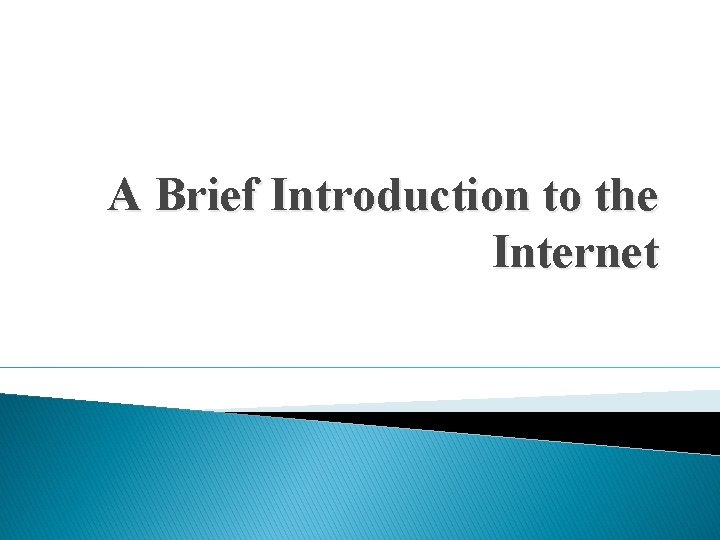 A Brief Introduction to the Internet